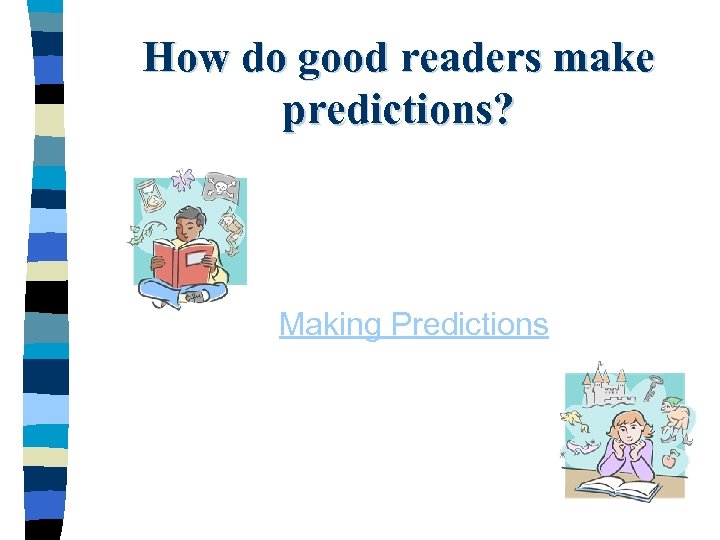 How do good readers make predictions?

Making Predictions